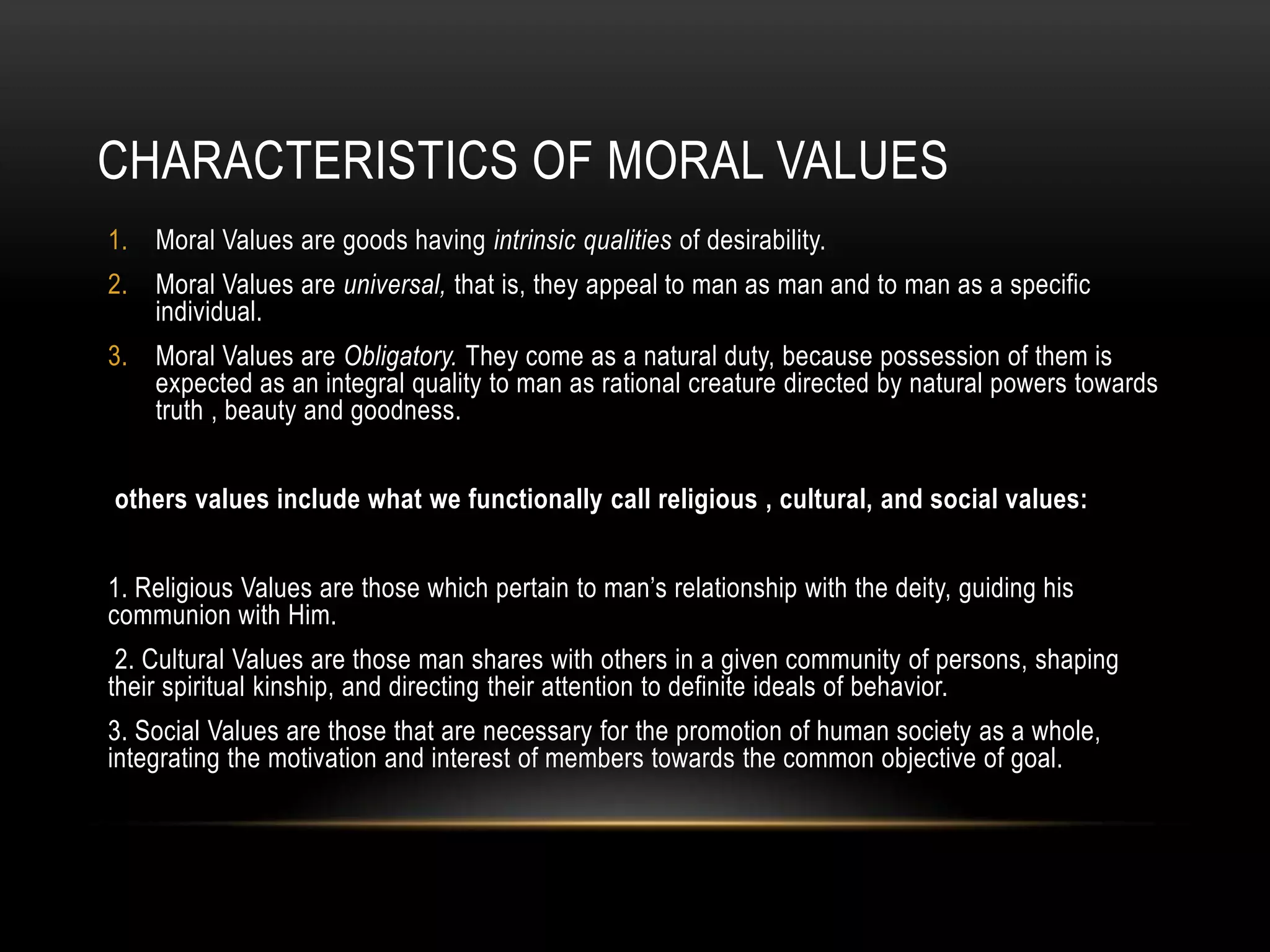 CHARACTERISTICS OF MORAL VALUES

1. Moral Values are goods having intrinsic qualities of desirability.

2. Moral Values are universal, that is, they appeal to man as man and to man as a specific individual.

3. Moral Values are Obligatory. They come as a natural duty, because possession of them is expected as an integral quality to man as rational creature directed by natural powers towards truth , beauty and goodness.

others values include what we functionally call religious , cultural, and social values:

1. Religious Values are those which pertain to man's relationship with the deity, guiding his communion with Him.

2. Cultural Values are those man shares with others in a given community of persons, shaping their spiritual kinship, and directing their attention to definite ideals of behavior.

3. Social Values are those that are necessary for the promotion of human society as a whole, integrating the motivation and interest of members towards the common objective of goal.